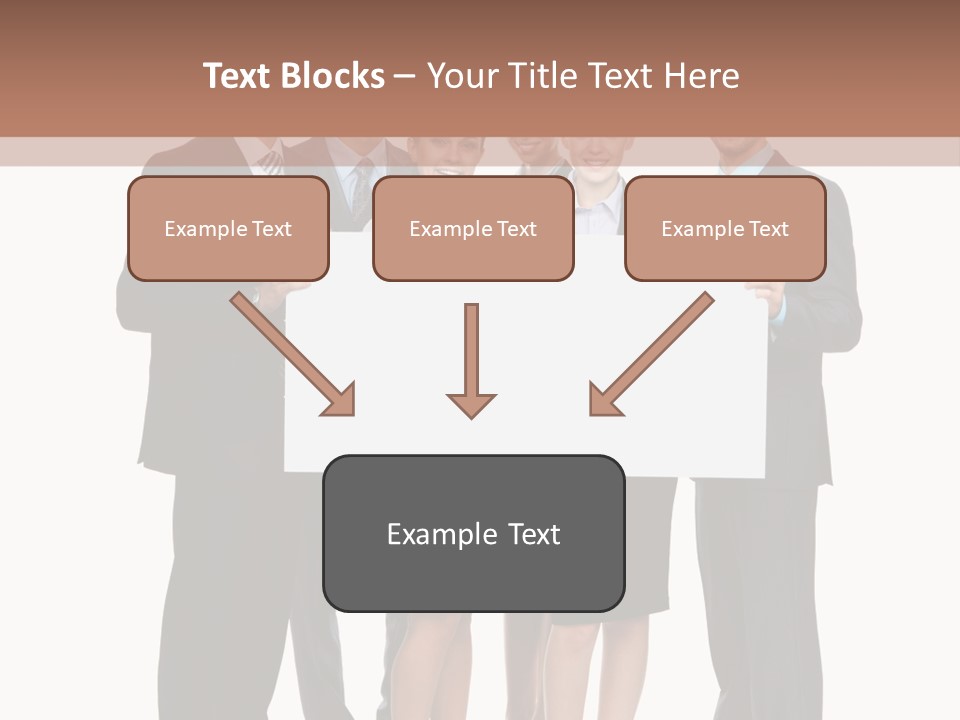 Text Blocks – Your Title Text Here

Example Text

Example Text

Example Text

Example Text